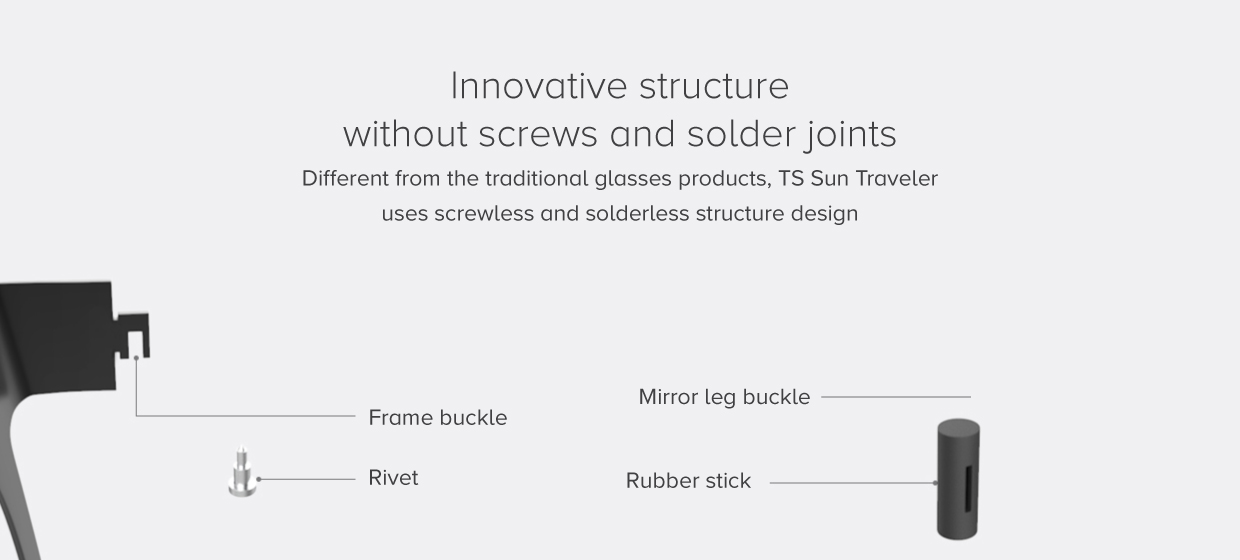 Innovative structure
without screws and solder joints

Different from the traditional glasses products, TS Sun Traveler uses screwless and solderless structure design

Frame buckle

Rivet

Mirror leg buckle

Rubber stick